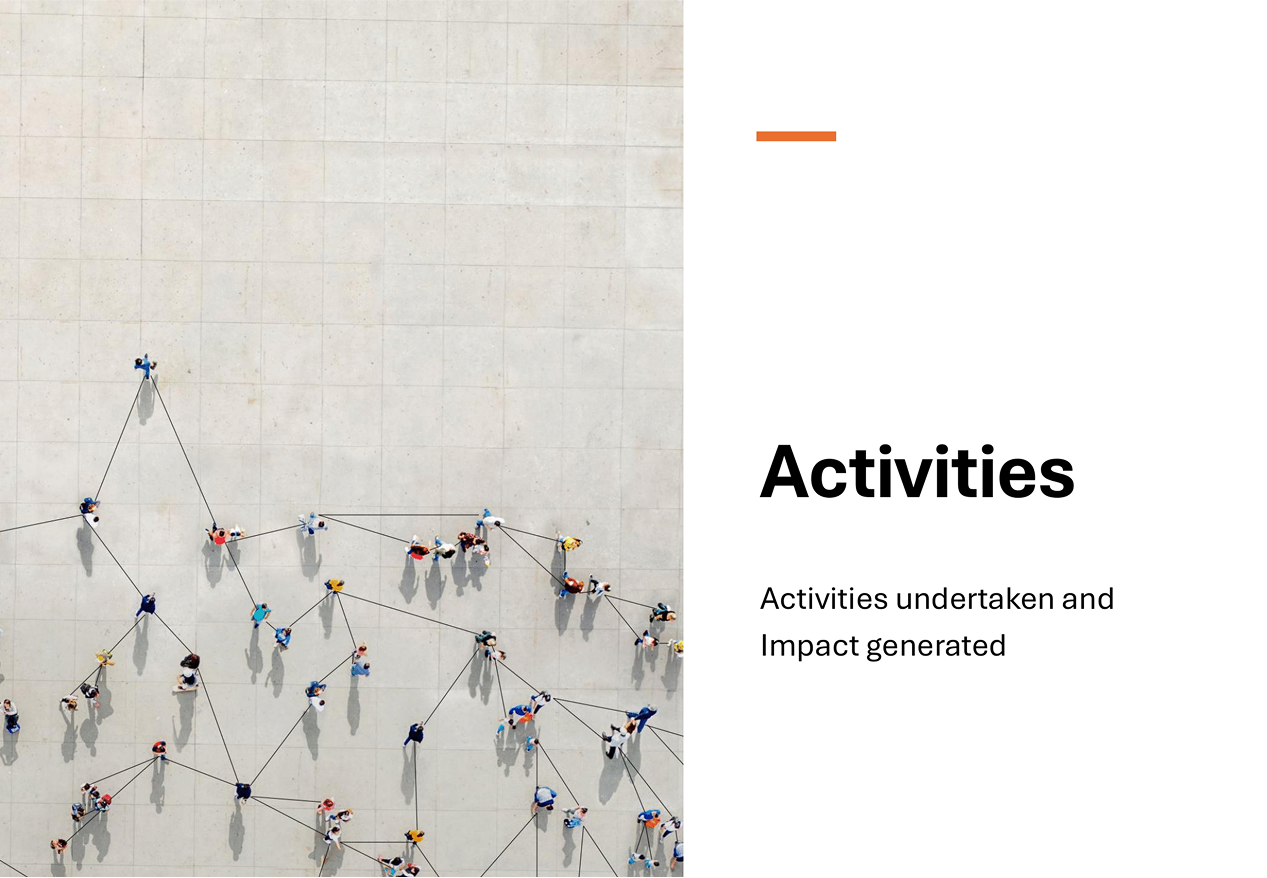 Activities

Activities undertaken and Impact generated